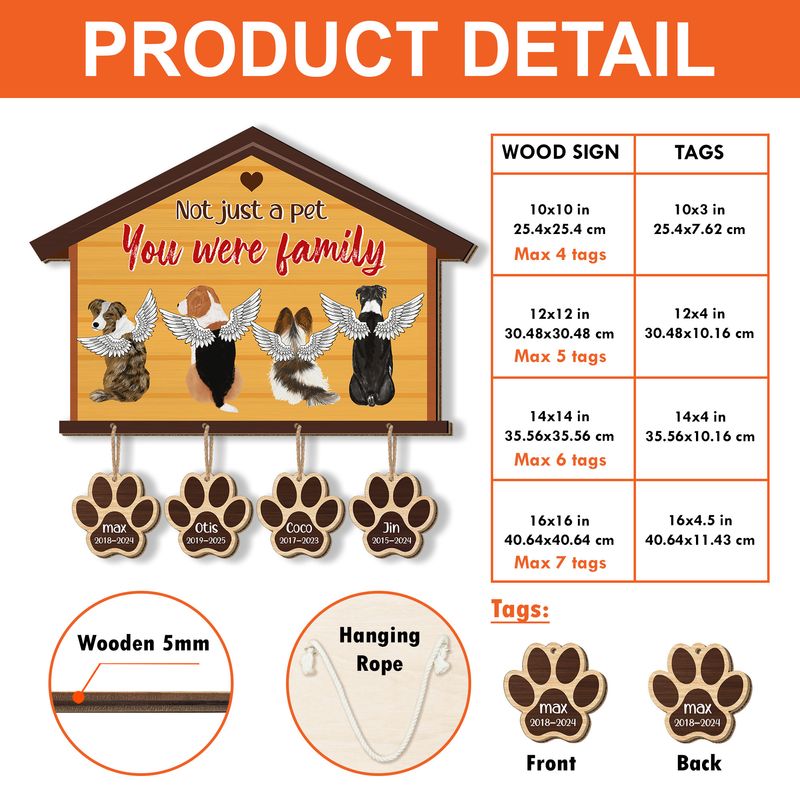 PRODUCT DETAIL

Not just a pet
You were family

max
2018-2024

Otis
2019-2025

Coco
2017-2023

Jin
2015-2024

| WOOD SIGN | TAGS |
|---|---|
| 10x10 in 25.4x25.4 cm Max 4 tags | 10x3 in 25.4x7.62 cm |
| 12x12 in 30.48x30.48 cm Max 5 tags | 12x4 in 30.48x10.16 cm |
| 14x14 in 35.56x35.56 cm Max 6 tags | 14x4 in 35.56x10.16 cm |
| 16x16 in 40.64x40.64 cm Max 7 tags | 16x4.5 in 40.64x11.43 cm |

Wooden 5mm

Hanging Rope

Tags:

max
2018-2024
Front

max
2018-2024
Back